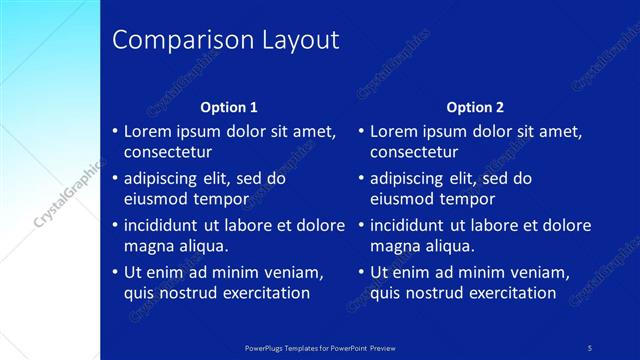 Comparison Layout

Option 1

• Lorem ipsum dolor sit amet, consectetur
• adipiscing elit, sed do eiusmod tempor
• incididunt ut labore et dolore magna aliqua.
• Ut enim ad minim veniam, quis nostrud exercitation

Option 2

• Lorem ipsum dolor sit amet, consectetur
• adipiscing elit, sed do eiusmod tempor
• incididunt ut labore et dolore magna aliqua.
• Ut enim ad minim veniam, quis nostrud exercitation

CrystalGraphics

PowerPlugs Templates for PowerPoint Preview

5